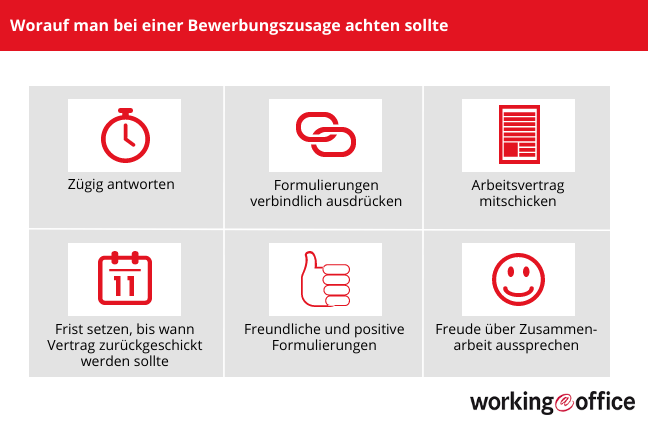 Worauf man bei einer Bewerbungszusage achten sollte

Zügig antworten

Formulierungen verbindlich ausdrücken

Arbeitsvertrag mitschicken

11

Frist setzen, bis wann Vertrag zurückgeschickt werden sollte

Freundliche und positive Formulierungen

Freude über Zusammenarbeit aussprechen

working@office